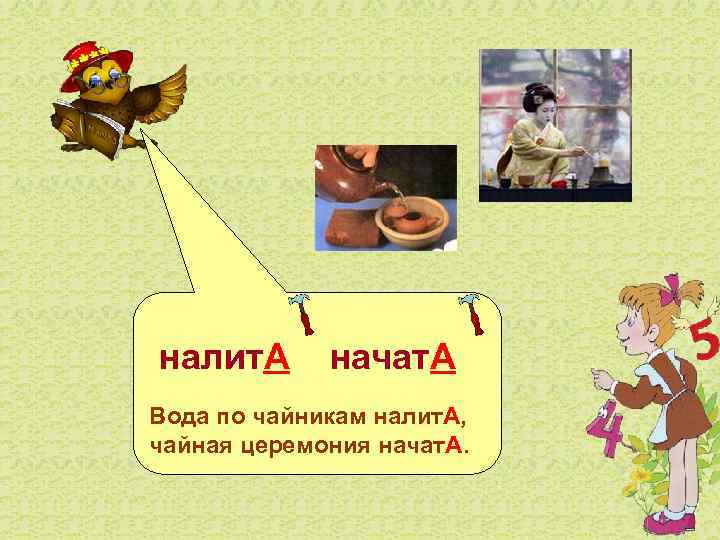 налитА начатА

Вода по чайникам налитА, чайная церемония начатА.

5

4